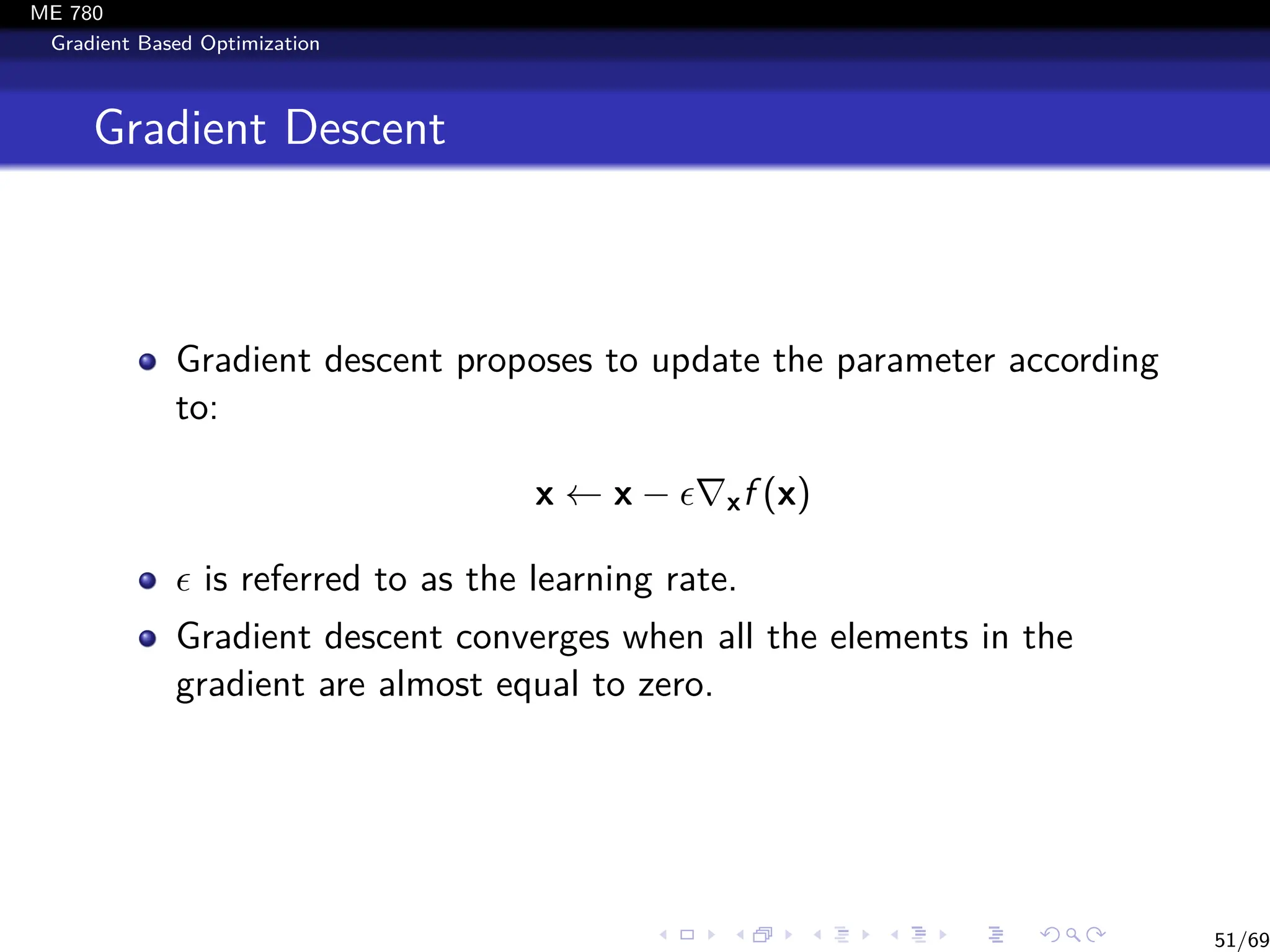 ME 780
Gradient Based Optimization

Gradient Descent

Gradient descent proposes to update the parameter according to:

$\mathbf{x} \leftarrow \mathbf{x} - \epsilon \nabla_{\mathbf{x}} f(\mathbf{x})$

$\epsilon$ is referred to as the learning rate.

Gradient descent converges when all the elements in the gradient are almost equal to zero.

51/69